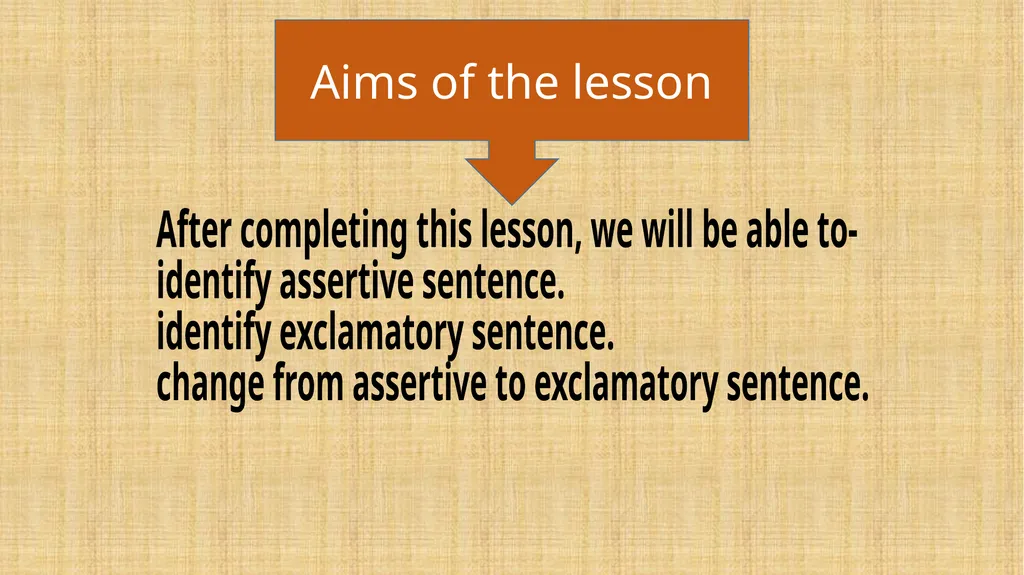 Aims of the lesson

After completing this lesson, we will be able to-
identify assertive sentence.
identify exclamatory sentence.
change from assertive to exclamatory sentence.